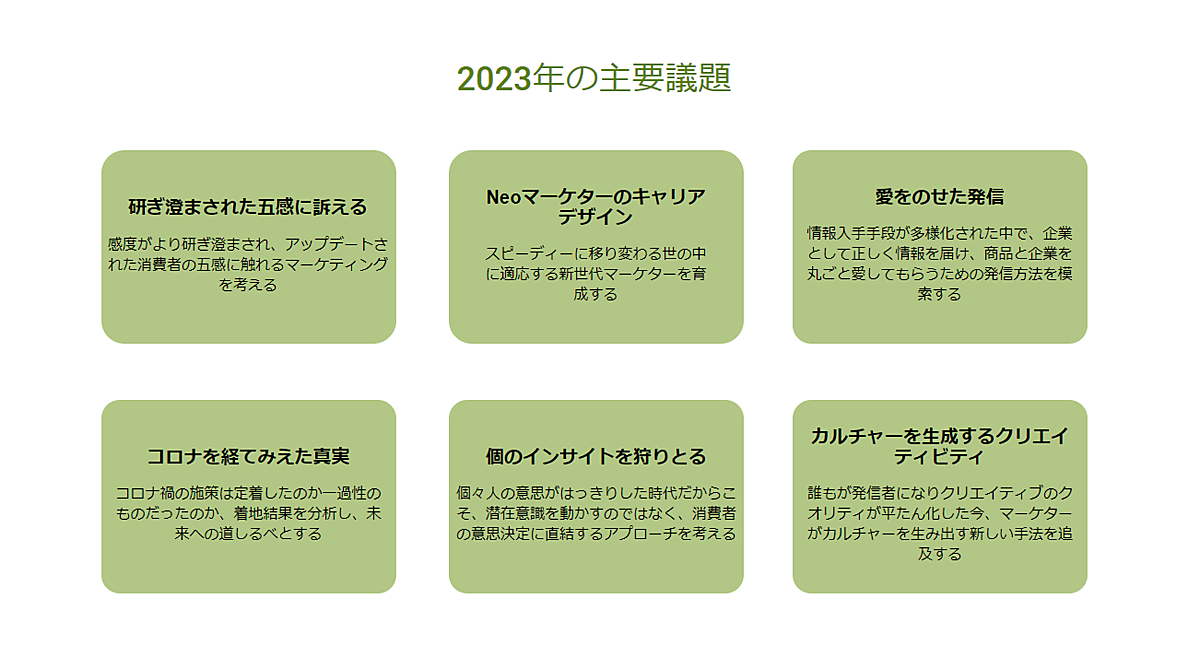 2023年の主要議題

研ぎ澄まされた五感に訴える

感度がより研ぎ澄まされ、アップデートされた消費者の五感に触れるマーケティングを考える

Neoマーケターのキャリアデザイン

スピーディーに移り変わる世の中に適応する新世代マーケターを育成する

愛をのせた発信

情報入手手段が多様化された中で、企業として正しく情報を届け、商品と企業を丸ごと愛してもらうための発信方法を模索する

コロナを経てみえた真実

コロナ禍の施策は定着したのか一過性のものだったのか、着地結果を分析し、未来への道しるべとする

個のインサイトを狩りとる

個々人の意思がはっきりした時代だからこそ、潜在意識を動かすのではなく、消費者の意思決定に直結するアプローチを考える

カルチャーを生成するクリエイティビティ

誰もが発信者になりクリエイティブのクオリティが平たん化した今、マーケターがカルチャーを生み出す新しい手法を追及する